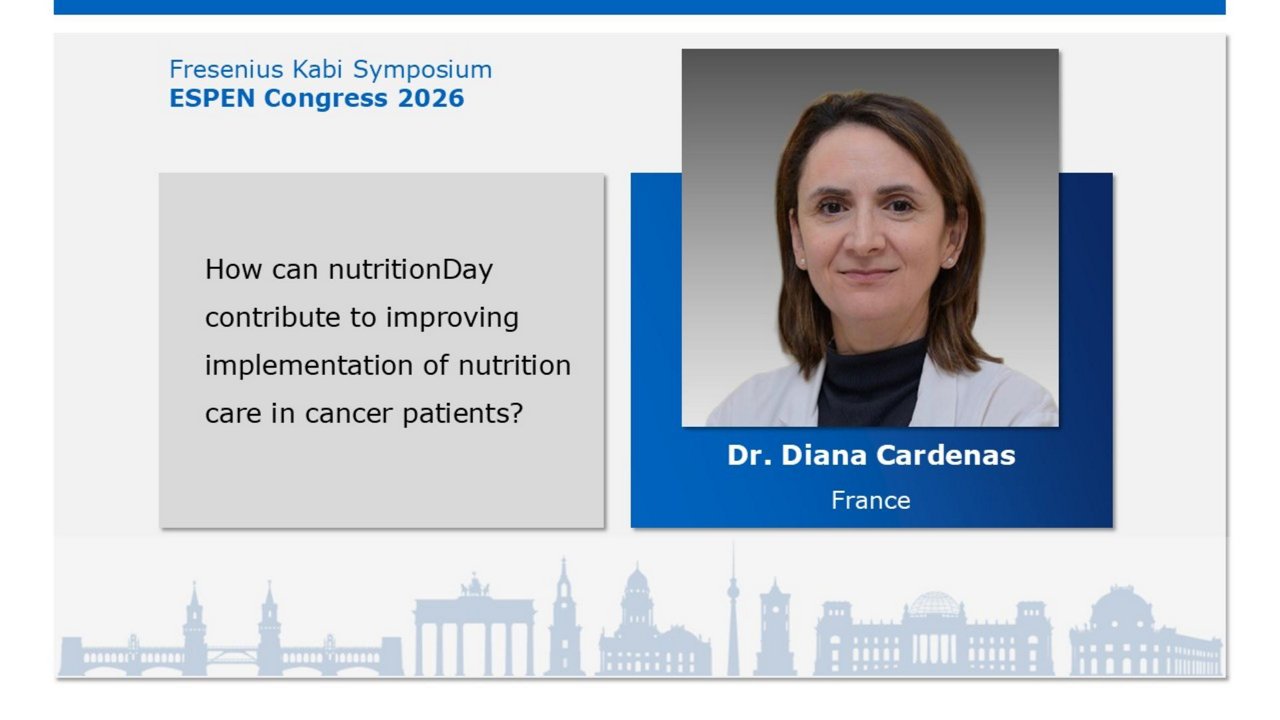 Fresenius Kabi Symposium
ESPEN Congress 2026

How can nutritionDay contribute to improving implementation of nutrition care in cancer patients?

Dr. Diana Cardenas
France